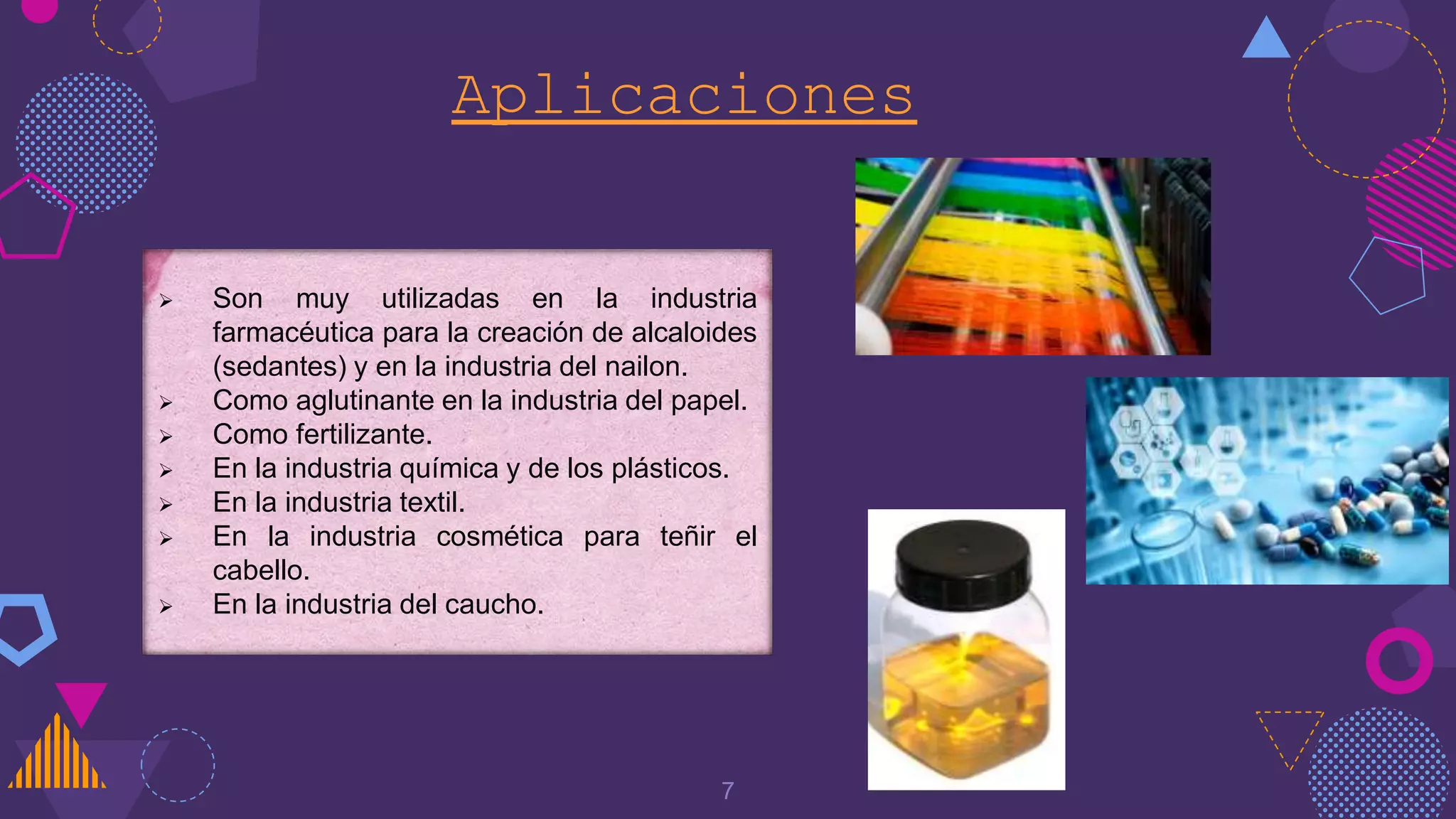 Aplicaciones

➢ Son muy utilizadas en la industria farmacéutica para la creación de alcaloides (sedantes) y en la industria del nailon.
➢ Como aglutinante en la industria del papel.
➢ Como fertilizante.
➢ En la industria química y de los plásticos.
➢ En la industria textil.
➢ En la industria cosmética para teñir el cabello.
➢ En la industria del caucho.

7